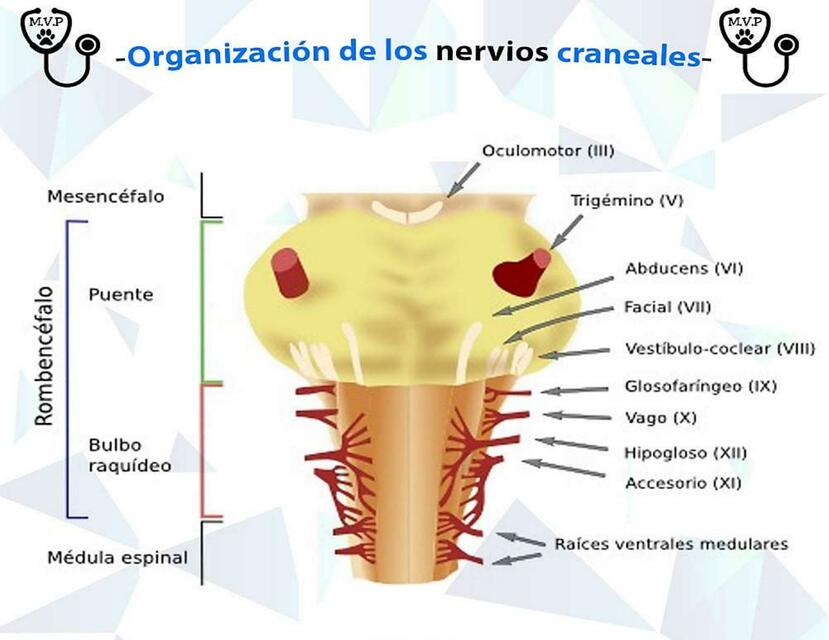 M.V.P

-Organización de los nervios craneales-

M.V.P

Mesencéfalo
Rombencéfalo
Puente
Bulbo raquídeo
Médula espinal

Oculomotor (III)
Trigémino (V)
Abducens (VI)
Facial (VII)
Vestíbulo-coclear (VIII)
Glosofaríngeo (IX)
Vago (X)
Hipogloso (XII)
Accesorio (XI)
Raíces ventrales medulares